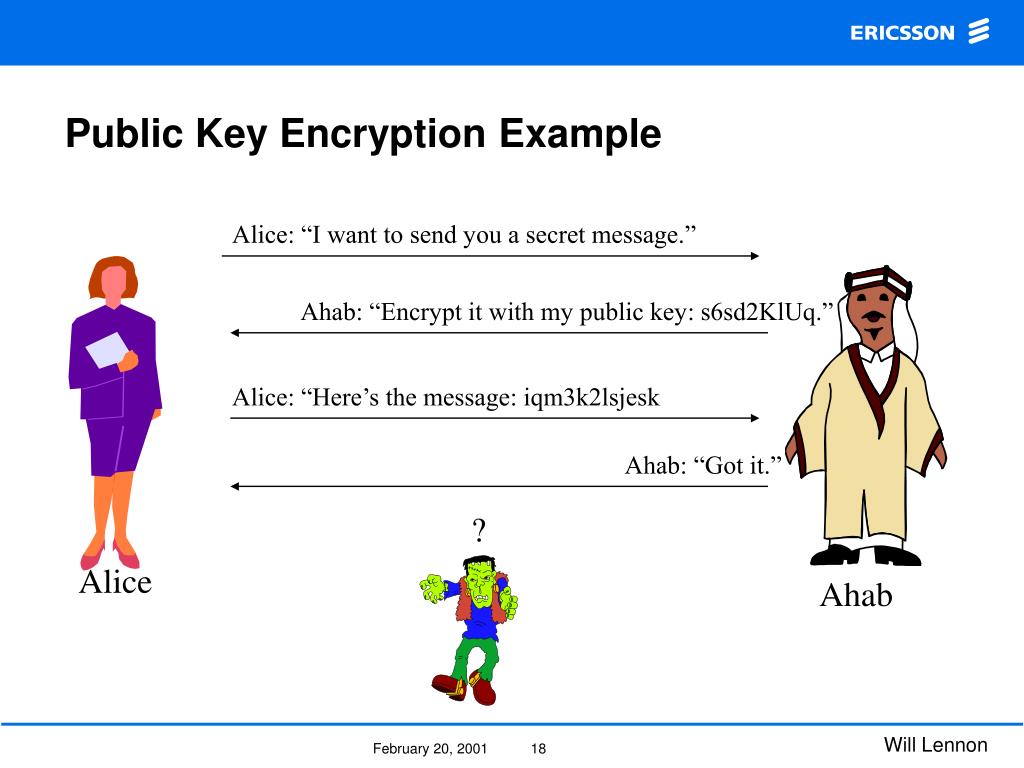 ERICSSON

Public Key Encryption Example

Alice: “I want to send you a secret message.”

Ahab: “Encrypt it with my public key: s6sd2KlUq.”

Alice: “Here’s the message: iqm3k2lsjesk

Ahab: “Got it.”

?

Alice

Ahab

February 20, 2001 18

Will Lennon